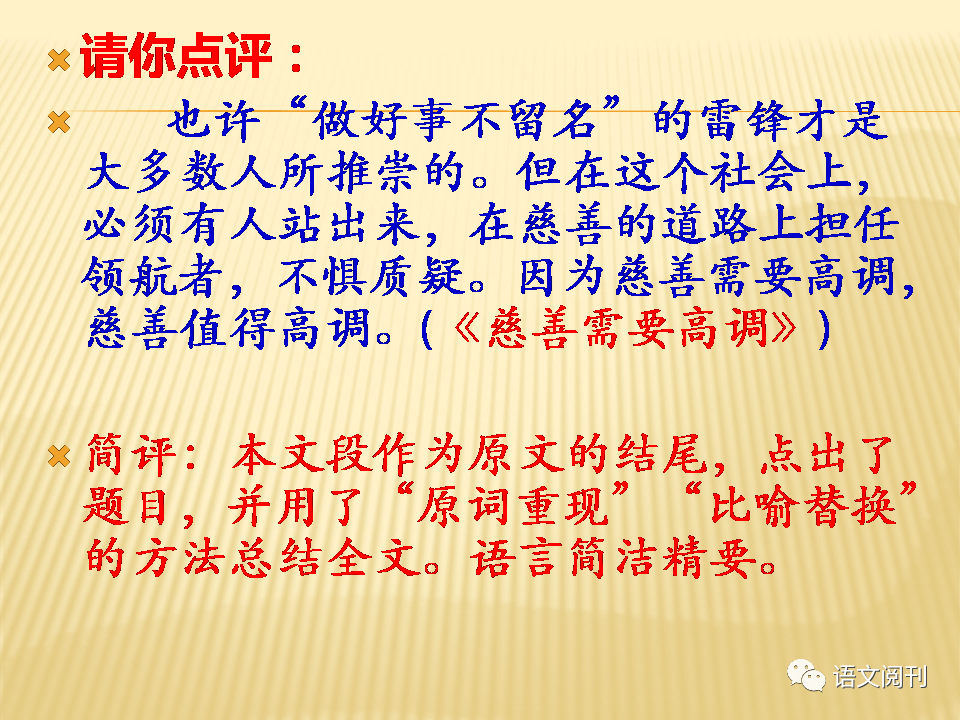 请你点评：

也许“做好事不留名”的雷锋才是大多数人所推崇的。但在这个社会上，必须有人站出来，在慈善的道路上担任领航者，不惧质疑。因为慈善需要高调，慈善值得高调。(《慈善需要高调》)

简评：本文段作为原文的结尾，点出了题目，并用了“原词重现”“比喻替换”的方法总结全文。语言简洁精要。

语文阅刊